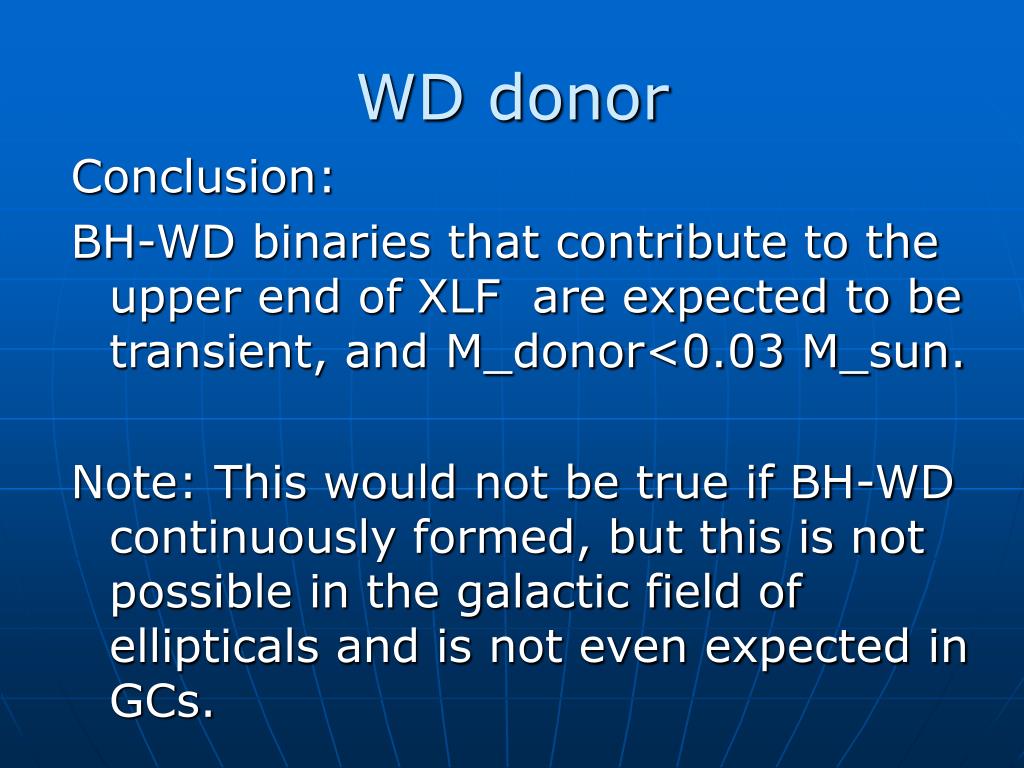 WD donor

Conclusion:

BH-WD binaries that contribute to the upper end of XLF are expected to be transient, and M_donor<0.03 M_sun.

Note: This would not be true if BH-WD continuously formed, but this is not possible in the galactic field of ellipticals and is not even expected in GCs.